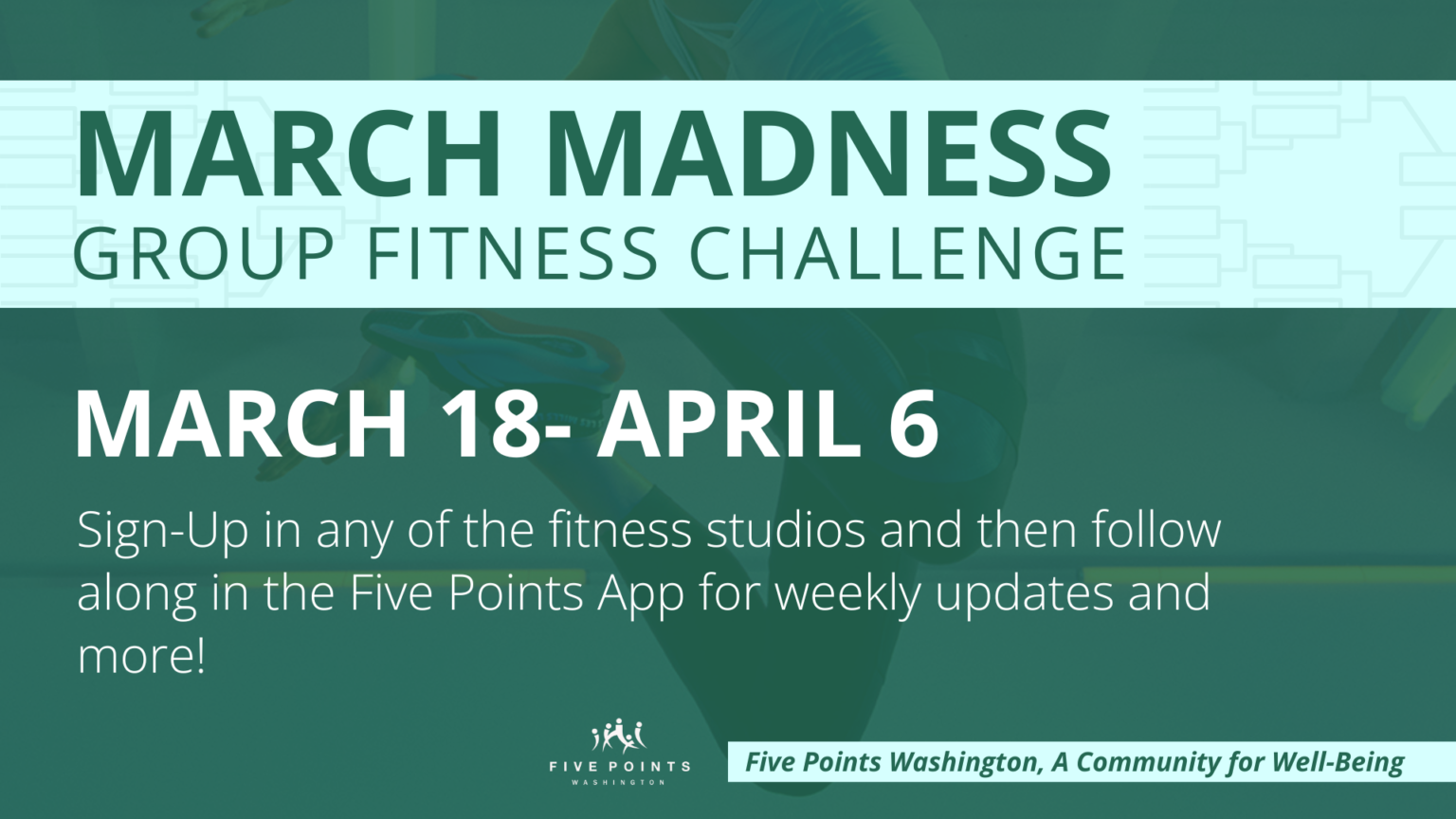 MARCH MADNESS
GROUP FITNESS CHALLENGE

MARCH 18- APRIL 6

Sign-Up in any of the fitness studios and then follow along in the Five Points App for weekly updates and more!

FIVE POINTS
WASHINGTON

Five Points Washington, A Community for Well-Being